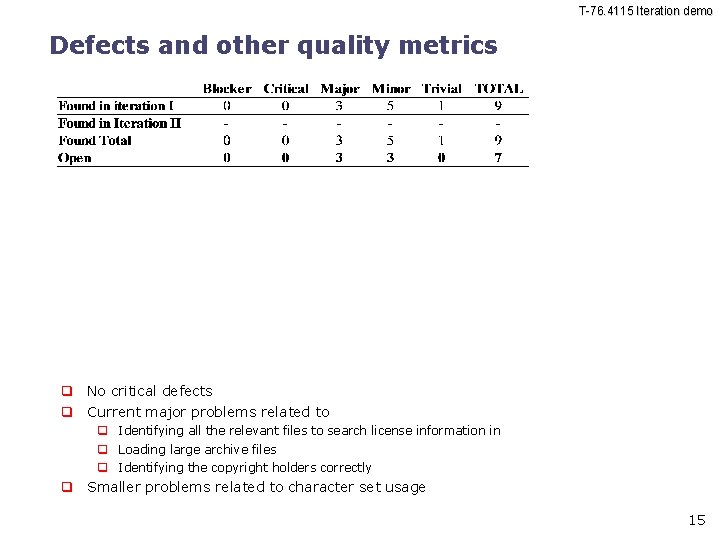 T-76.4115 Iteration demo

Defects and other quality metrics

| | Blocker | Critical | Major | Minor | Trivial | TOTAL |
|---|---|---|---|---|---|---|
| Found in iteration I | 0 | 0 | 3 | 5 | 1 | 9 |
| Found in Iteration II | - | - | - | - | - | - |
| Found Total | 0 | 0 | 3 | 5 | 1 | 9 |
| Open | 0 | 0 | 3 | 3 | 0 | 7 |

No critical defects
Current major problems related to
Identifying all the relevant files to search license information in
Loading large archive files
Identifying the copyright holders correctly
Smaller problems related to character set usage

15